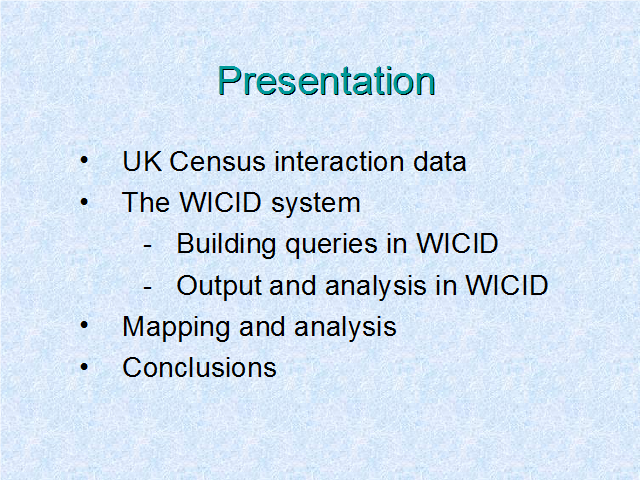 Presentation

• UK Census interaction data
• The WICID system
  - Building queries in WICID
  - Output and analysis in WICID
• Mapping and analysis
• Conclusions